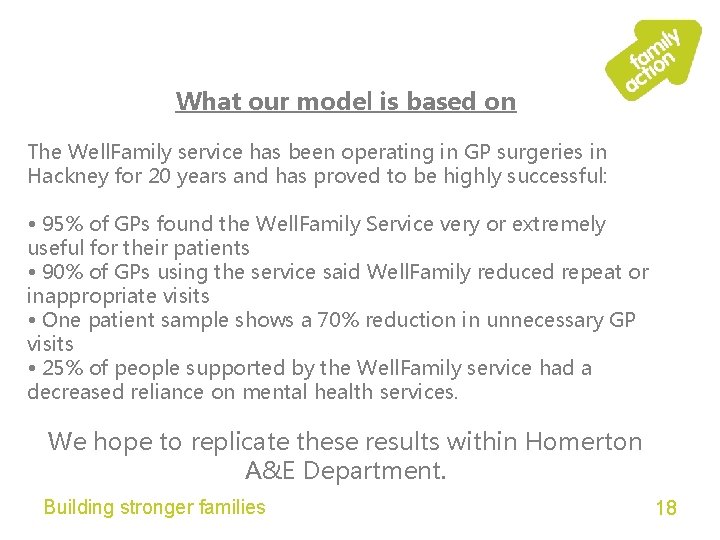 family action

What our model is based on

The WellFamily service has been operating in GP surgeries in Hackney for 20 years and has proved to be highly successful:

• 95% of GPs found the WellFamily Service very or extremely useful for their patients
• 90% of GPs using the service said WellFamily reduced repeat or inappropriate visits
• One patient sample shows a 70% reduction in unnecessary GP visits
• 25% of people supported by the WellFamily service had a decreased reliance on mental health services.

We hope to replicate these results within Homerton A&E Department.

Building stronger families

18